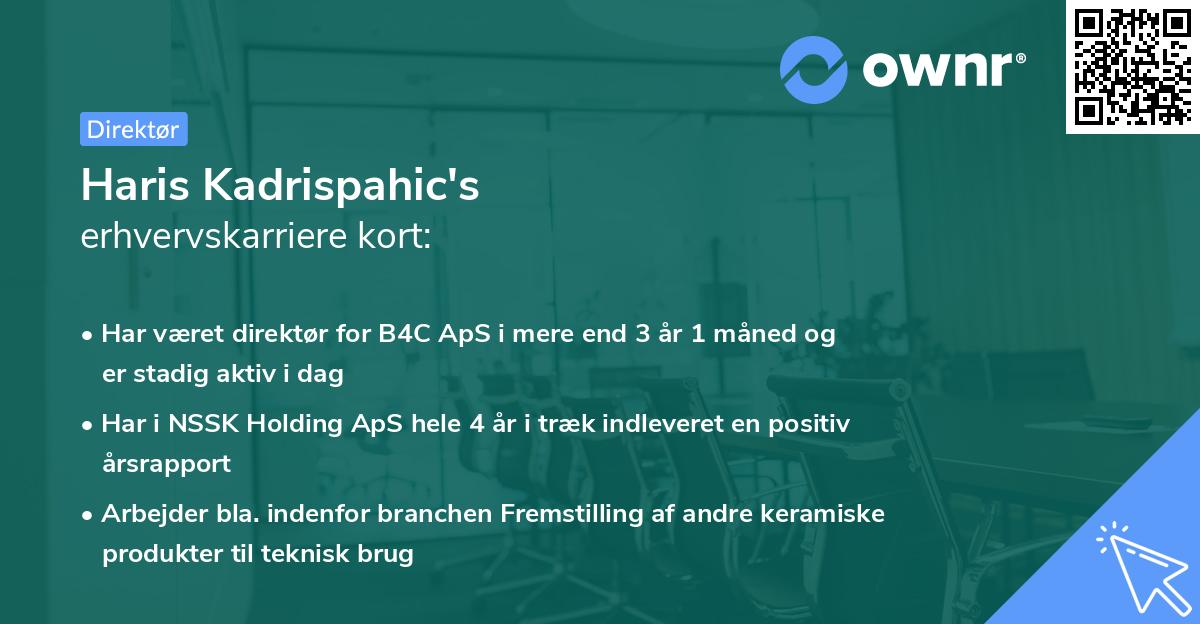 ownr®

Direktør

Haris Kadrispahic's
erhvervskarriere kort:

• Har været direktør for B4C ApS i mere end 3 år 1 måned og er stadig aktiv i dag

• Har i NSSK Holding ApS hele 4 år i træk indleveret en positiv årsrapport

• Arbejder bla. indenfor branchen Fremstilling af andre keramiske produkter til teknisk brug